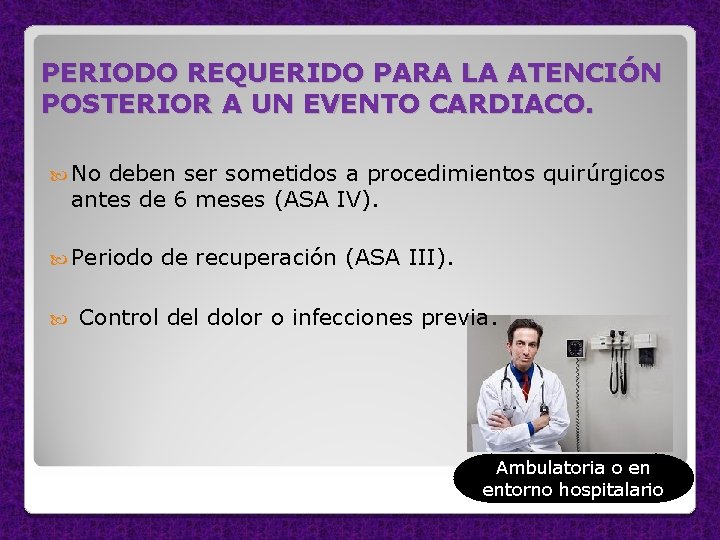 PERIODO REQUERIDO PARA LA ATENCIÓN POSTERIOR A UN EVENTO CARDIACO.

No deben ser sometidos a procedimientos quirúrgicos antes de 6 meses (ASA IV).

Periodo de recuperación (ASA III).

Control del dolor o infecciones previa.

Ambulatoria o en entorno hospitalario